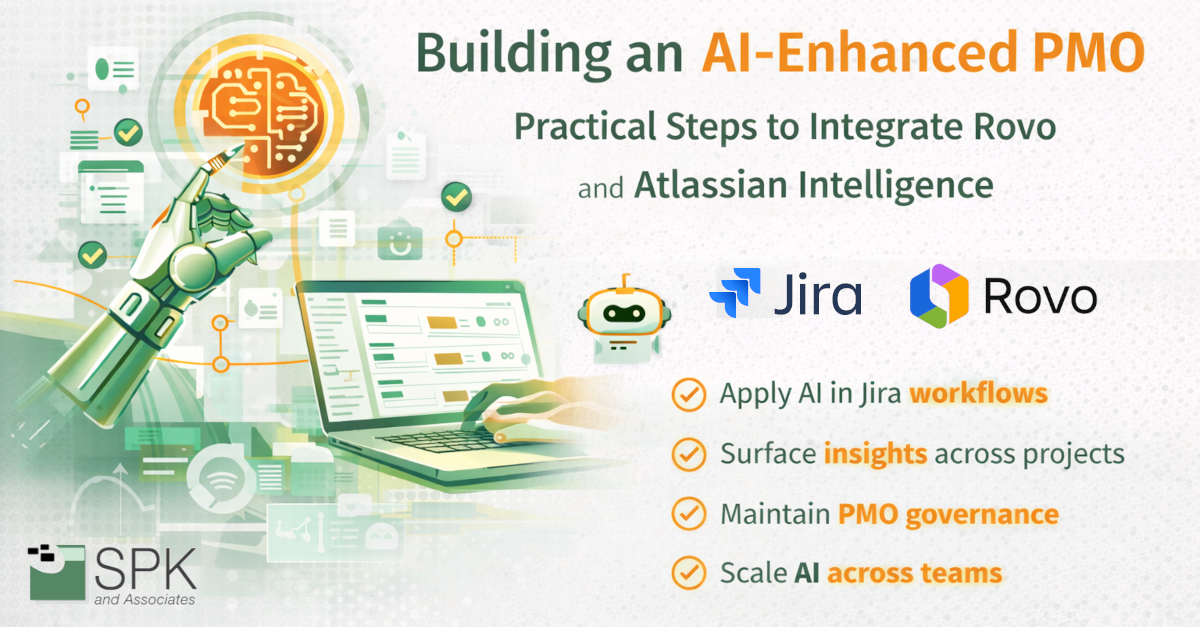 Building an AI-Enhanced PMO

Practical Steps to Integrate Rovo and Atlassian Intelligence

Jira

Rovo

Apply AI in Jira workflows

Surface insights across projects

Maintain PMO governance

Scale AI across teams

SPK and Associates